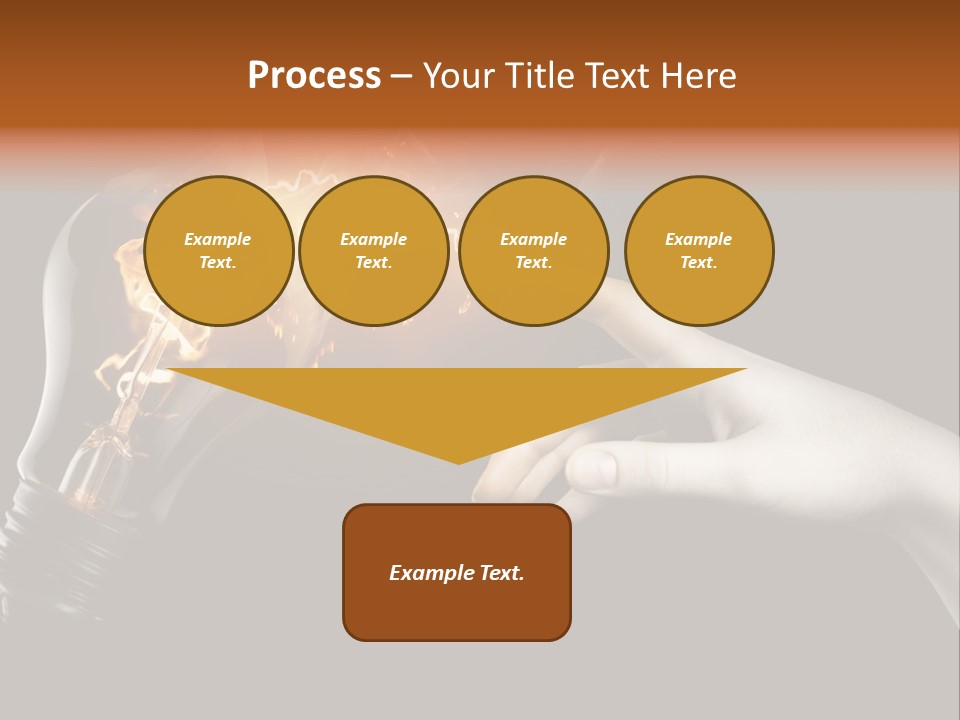 Process – Your Title Text Here

Example Text.

Example Text.

Example Text.

Example Text.

Example Text.